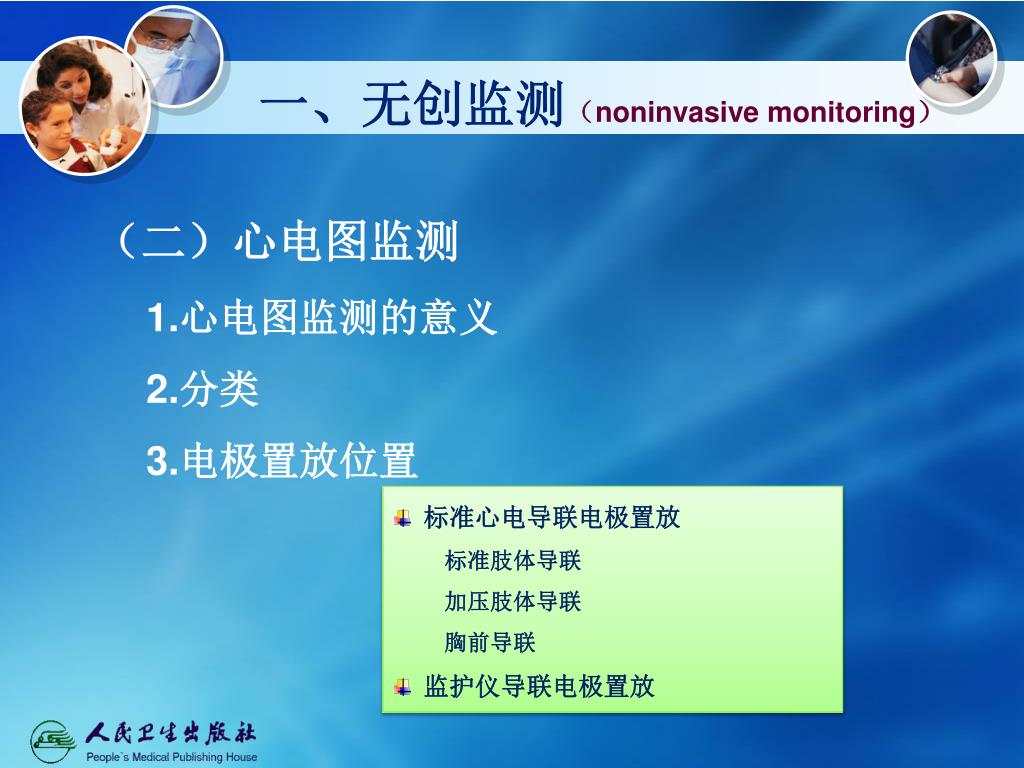 一、无创监测（noninvasive monitoring）

（二）心电图监测

1.心电图监测的意义

2.分类

3.电极置放位置

标准心电导联电极置放

标准肢体导联

加压肢体导联

胸前导联

监护仪导联电极置放

人民卫生出版社
People`s Medical Publishing House